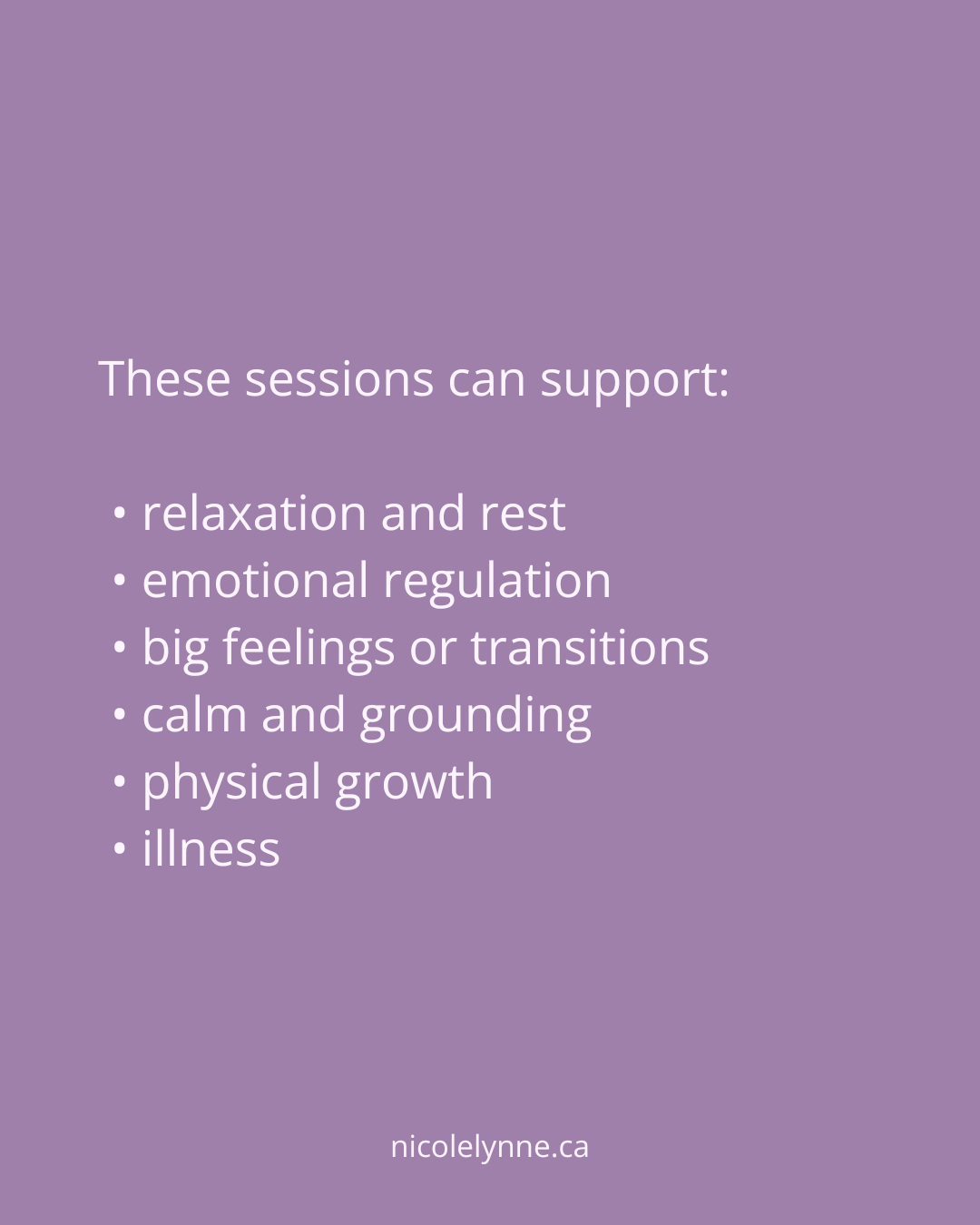 These sessions can support:

• relaxation and rest
• emotional regulation
• big feelings or transitions
• calm and grounding
• physical growth
• illness

nicolelynne.ca